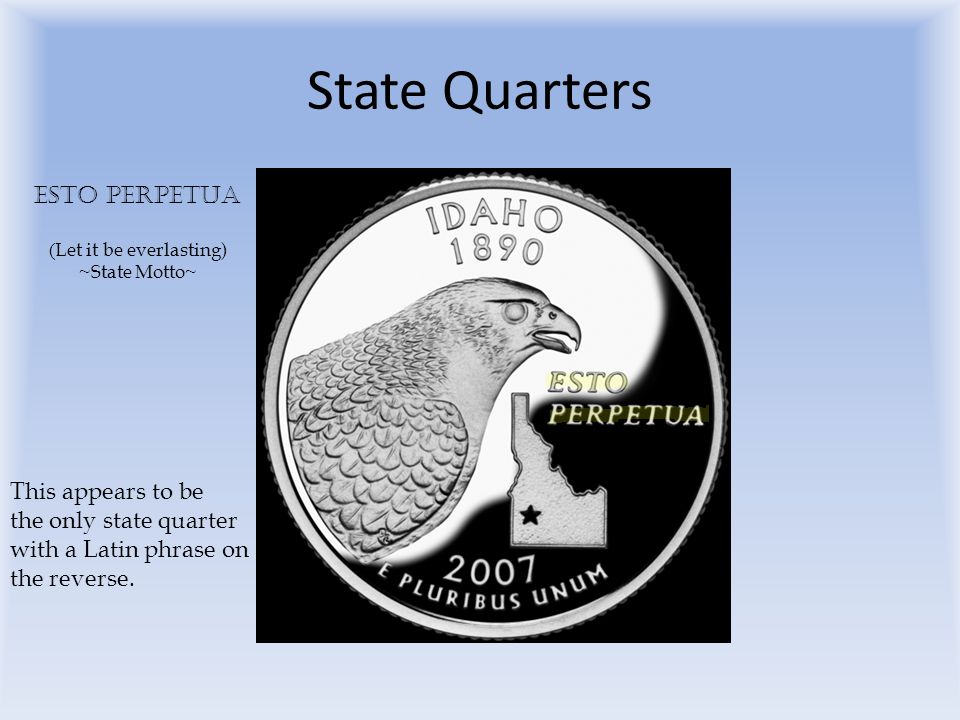 State Quarters

ESTO PERPETUA

(Let it be everlasting)
~State Motto~

This appears to be the only state quarter with a Latin phrase on the reverse.

IDAHO
1890

ESTO
PERPETUA

2007
E PLURIBUS UNUM